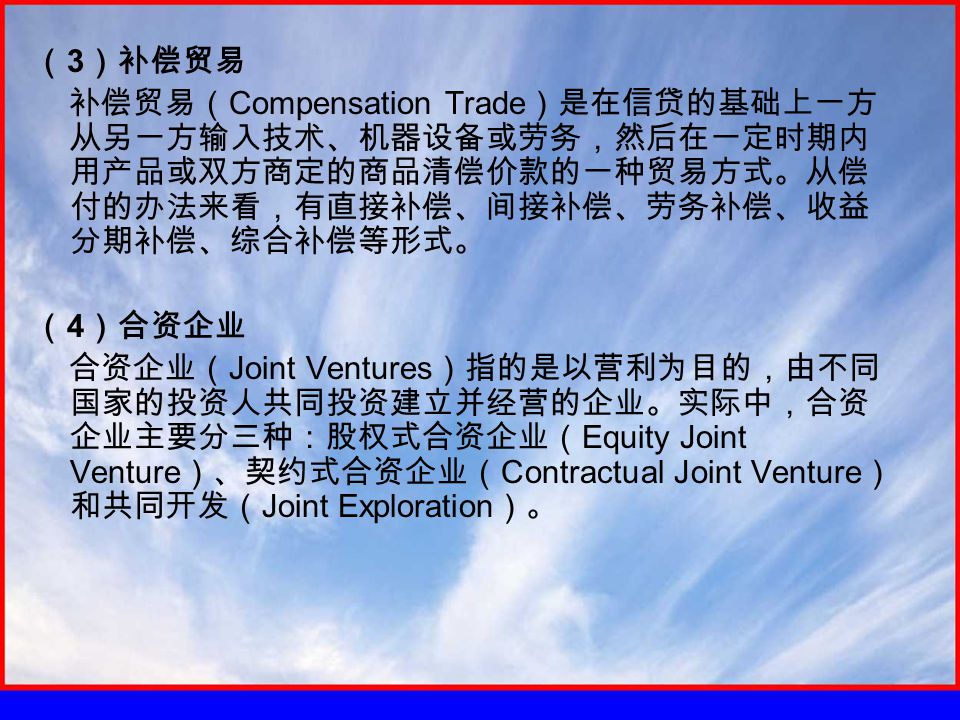 （3）补偿贸易

补偿贸易（Compensation Trade）是在信贷的基础上一方从另一方输入技术、机器设备或劳务，然后在一定时期内用产品或双方商定的商品清偿价款的一种贸易方式。从偿付的办法来看，有直接补偿、间接补偿、劳务补偿、收益分期补偿、综合补偿等形式。

（4）合资企业

合资企业（Joint Ventures）指的是以营利为目的，由不同国家的投资人共同投资建立并经营的企业。实际中，合资企业主要分三种：股权式合资企业（Equity Joint Venture）、契约式合资企业（Contractual Joint Venture）和共同开发（Joint Exploration）。